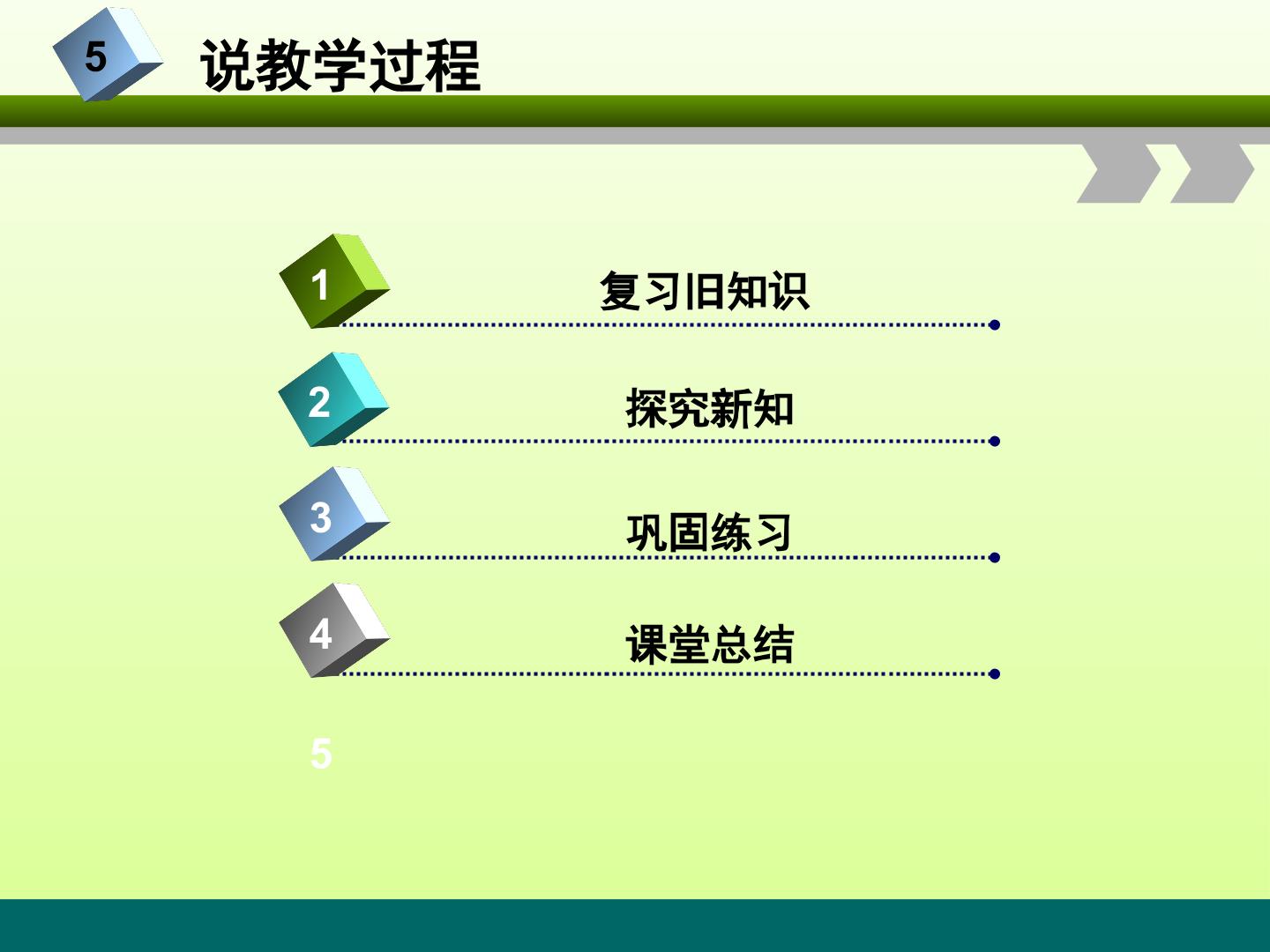 5 说教学过程

1 复习旧知识

2 探究新知

3 巩固练习

4 课堂总结

5